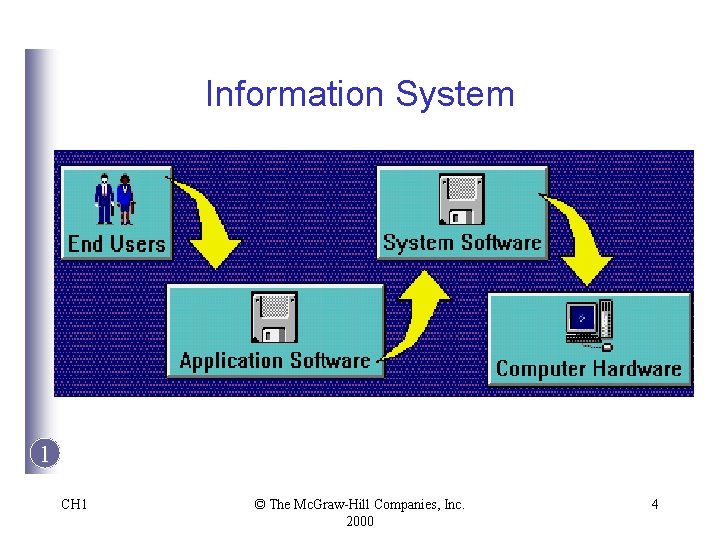 Information System

End Users

Application Software

System Software

Computer Hardware

1

CH1

© The McGraw-Hill Companies, Inc. 2000

4